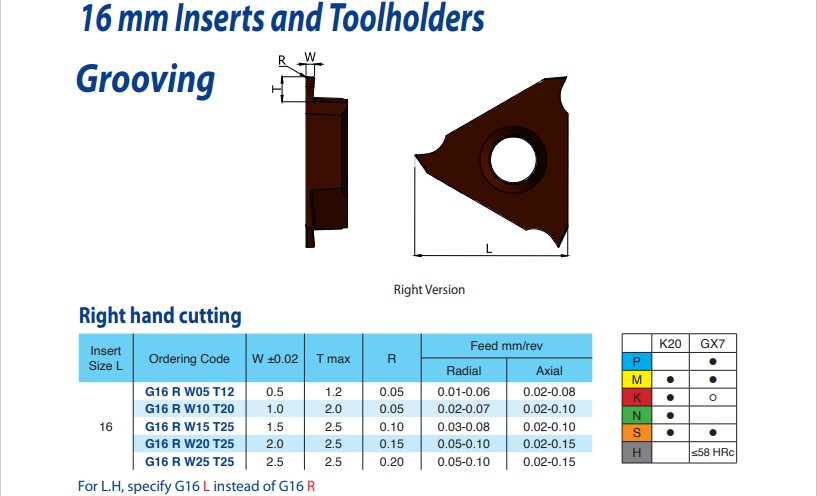 16 mm Inserts and Toolholders

Grooving

R W

T

L

Right Version

Right hand cutting

| Insert Size L | Ordering Code | W ±0.02 | T max | R | Feed mm/rev Radial | Feed mm/rev Axial |
|---|---|---|---|---|---|---|
| 16 | G16 R W05 T12 | 0.5 | 1.2 | 0.05 | 0.01-0.06 | 0.02-0.08 |
| | G16 R W10 T20 | 1.0 | 2.0 | 0.05 | 0.02-0.07 | 0.02-0.10 |
| | G16 R W15 T25 | 1.5 | 2.5 | 0.10 | 0.03-0.08 | 0.02-0.10 |
| | G16 R W20 T25 | 2.0 | 2.5 | 0.15 | 0.05-0.10 | 0.02-0.15 |
| | G16 R W25 T25 | 2.5 | 2.5 | 0.20 | 0.05-0.10 | 0.02-0.15 |

|  | K20 | GX7 |
|---|---|---|
| P |  | ● |
| M | ● | ● |
| K | ● | ○ |
| N | ● |  |
| S | ● | ● |
| H |  | ≤58 HRc |

For L.H, specify G16 L instead of G16 R